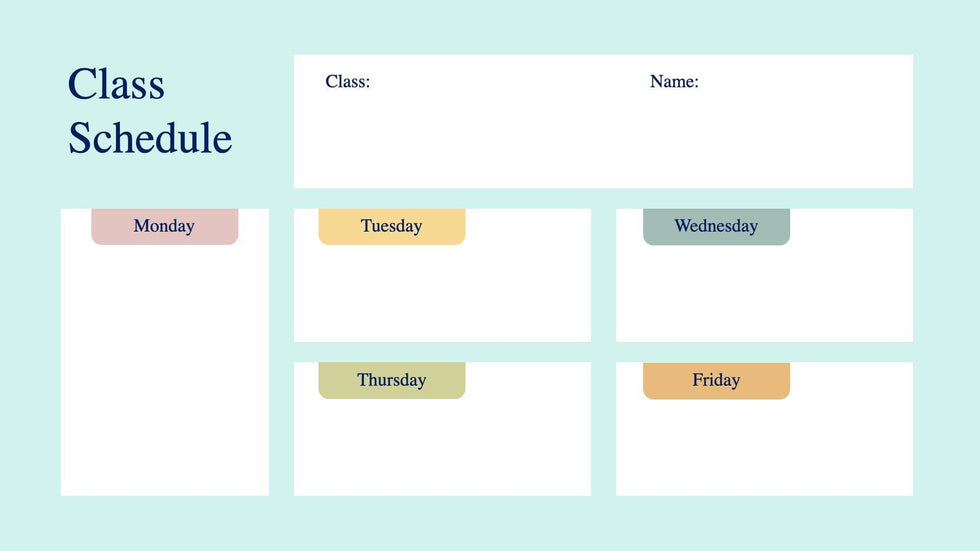 Class Schedule

Class:

Name:

Monday

Tuesday

Wednesday

Thursday

Friday